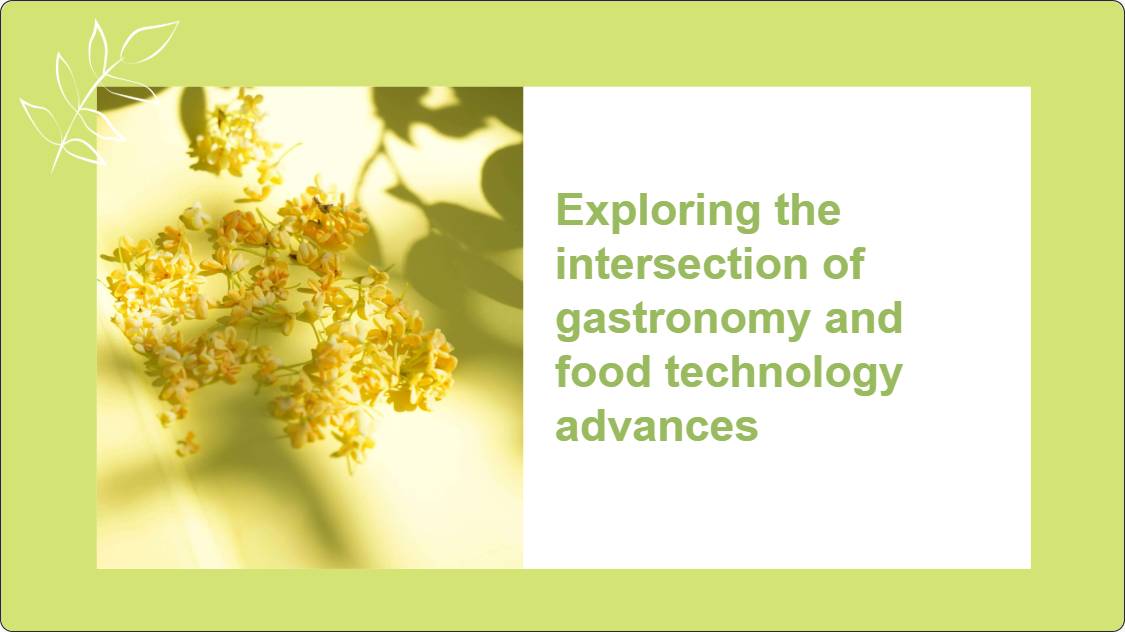 Exploring the intersection of gastronomy and food technology advances